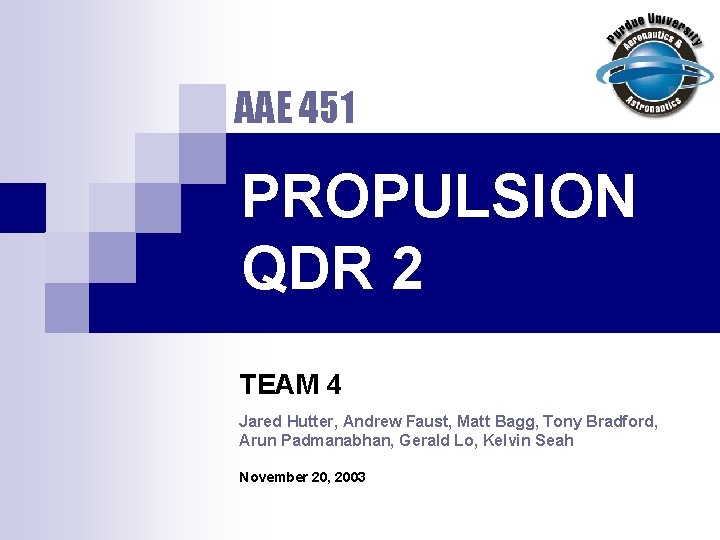 Purdue University
Aeronautics &
Astronautics

AAE 451

PROPULSION QDR 2

TEAM 4

Jared Hutter, Andrew Faust, Matt Bagg, Tony Bradford, Arun Padmanabhan, Gerald Lo, Kelvin Seah

November 20, 2003